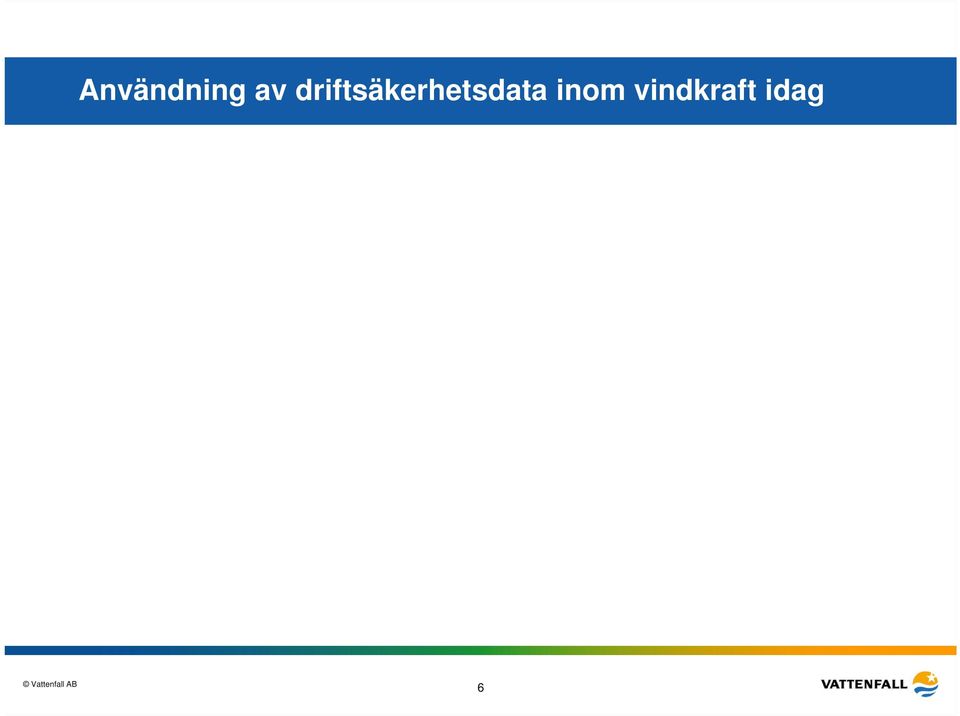 Användning av driftsäkerhetsdata inom vindkraft idag

© Vattenfall AB

6

VATTENFALL